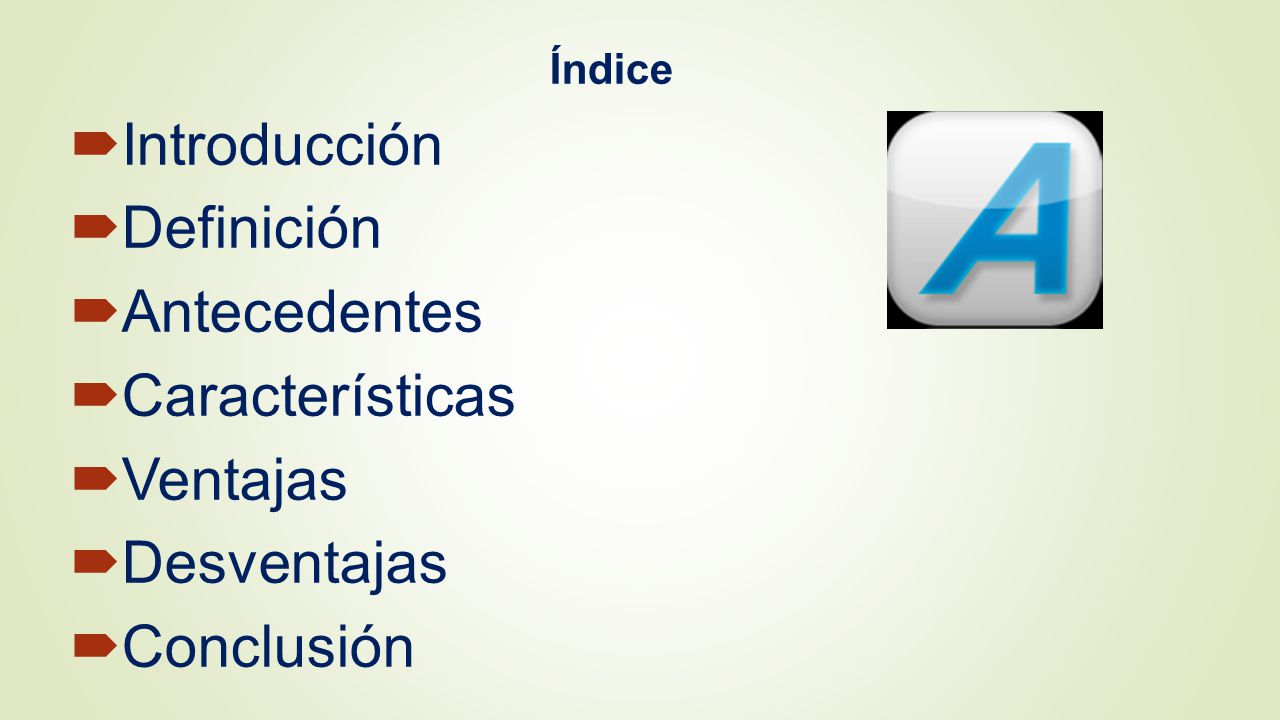 Índice

Introducción
Definición
Antecedentes
Características
Ventajas
Desventajas
Conclusión

A